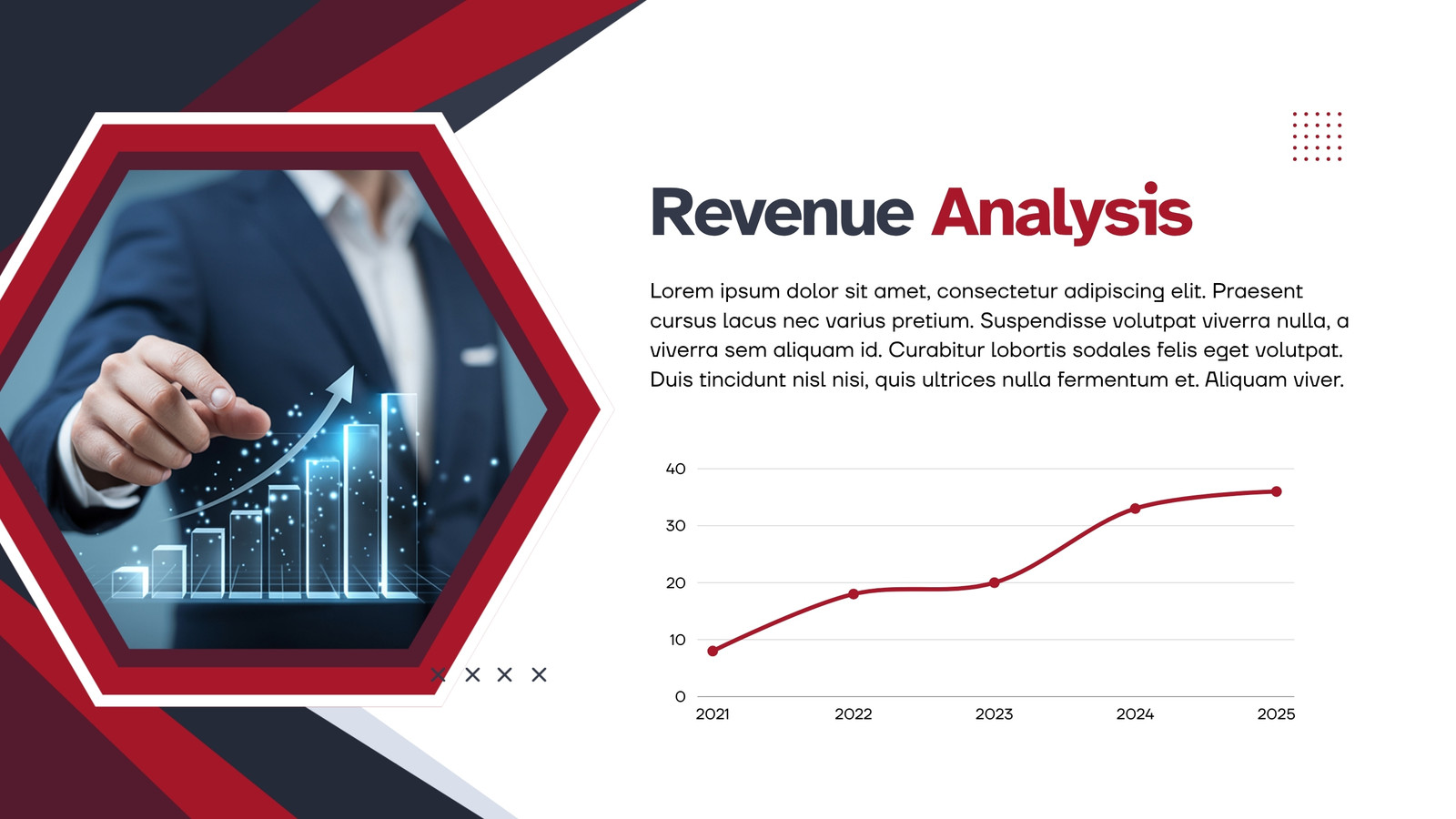 Revenue Analysis

Lorem ipsum dolor sit amet, consectetur adipiscing elit. Praesent cursus lacus nec varius pretium. Suspendisse volutpat viverra nulla, a viverra sem aliquam id. Curabitur lobortis sodales felis eget volutpat. Duis tincidunt nisl nisi, quis ultrices nulla fermentum et. Aliquam viver.

40
30
20
10
0
2021
2022
2023
2024
2025